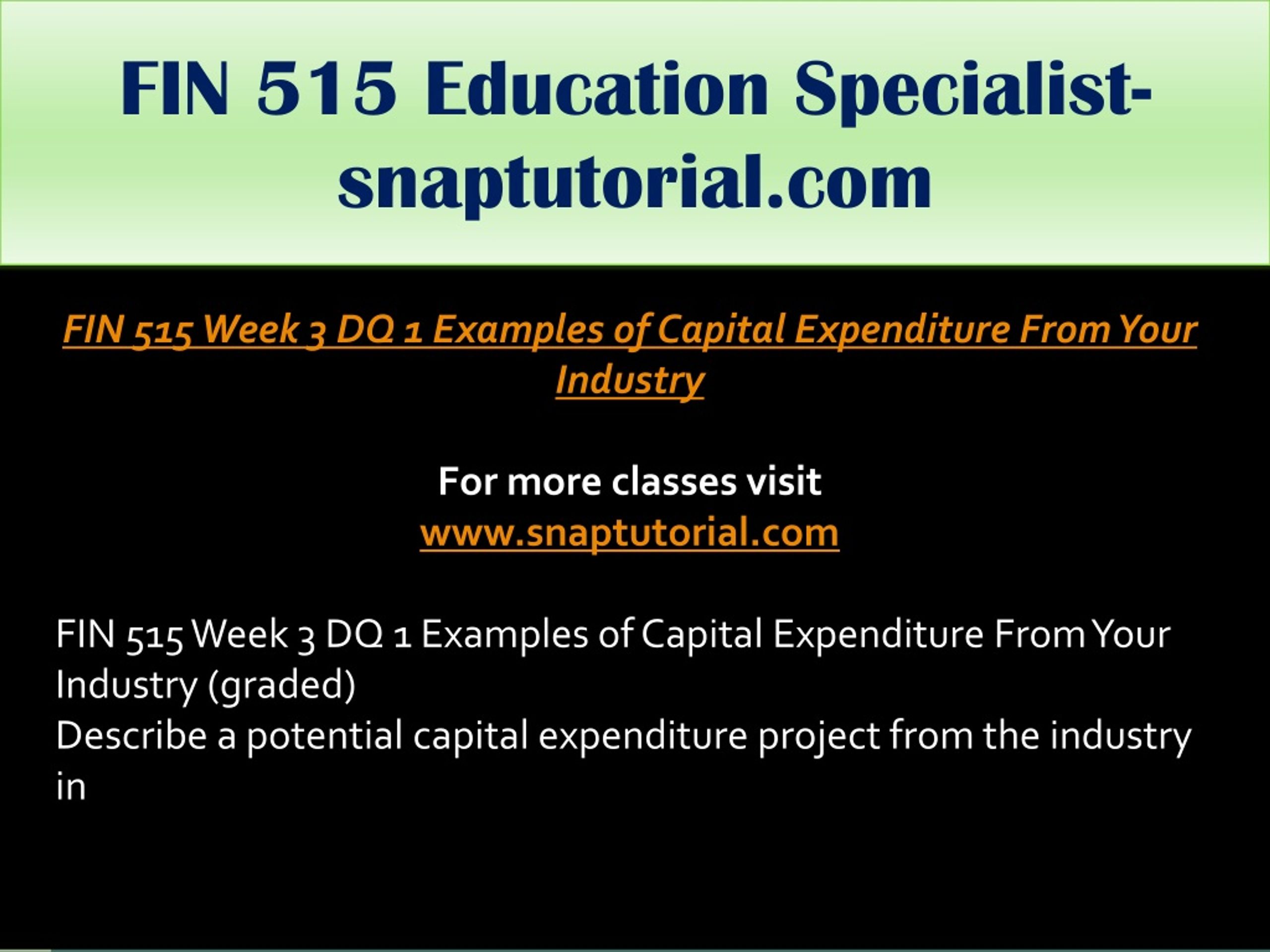 FIN 515 Education Specialist-snaptutorial.com

FIN 515 Week 3 DQ 1 Examples of Capital Expenditure From Your Industry

For more classes visit
www.snaptutorial.com

FIN 515 Week 3 DQ 1 Examples of Capital Expenditure From Your Industry (graded)
Describe a potential capital expenditure project from the industry in